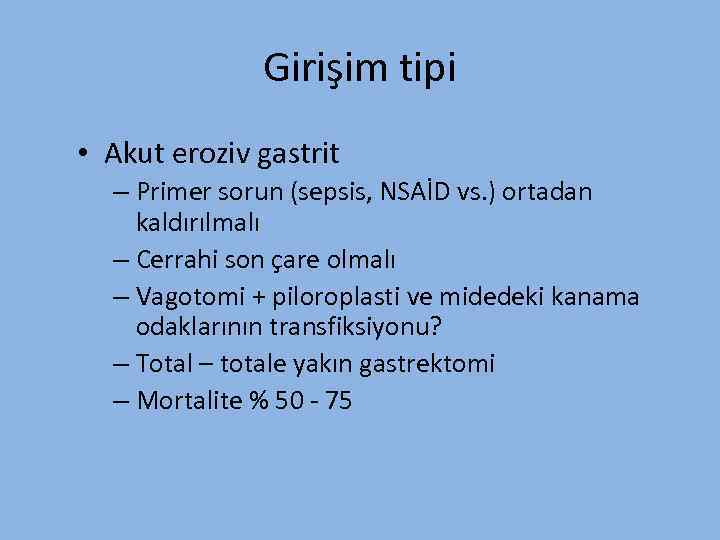 Girişim tipi

• Akut eroziv gastrit
– Primer sorun (sepsis, NSAİD vs.) ortadan kaldırılmalı
– Cerrahi son çare olmalı
– Vagotomi + piloroplasti ve midedeki kanama odaklarının transfiksiyonu?
– Total – totale yakın gastrektomi
– Mortalite % 50 - 75